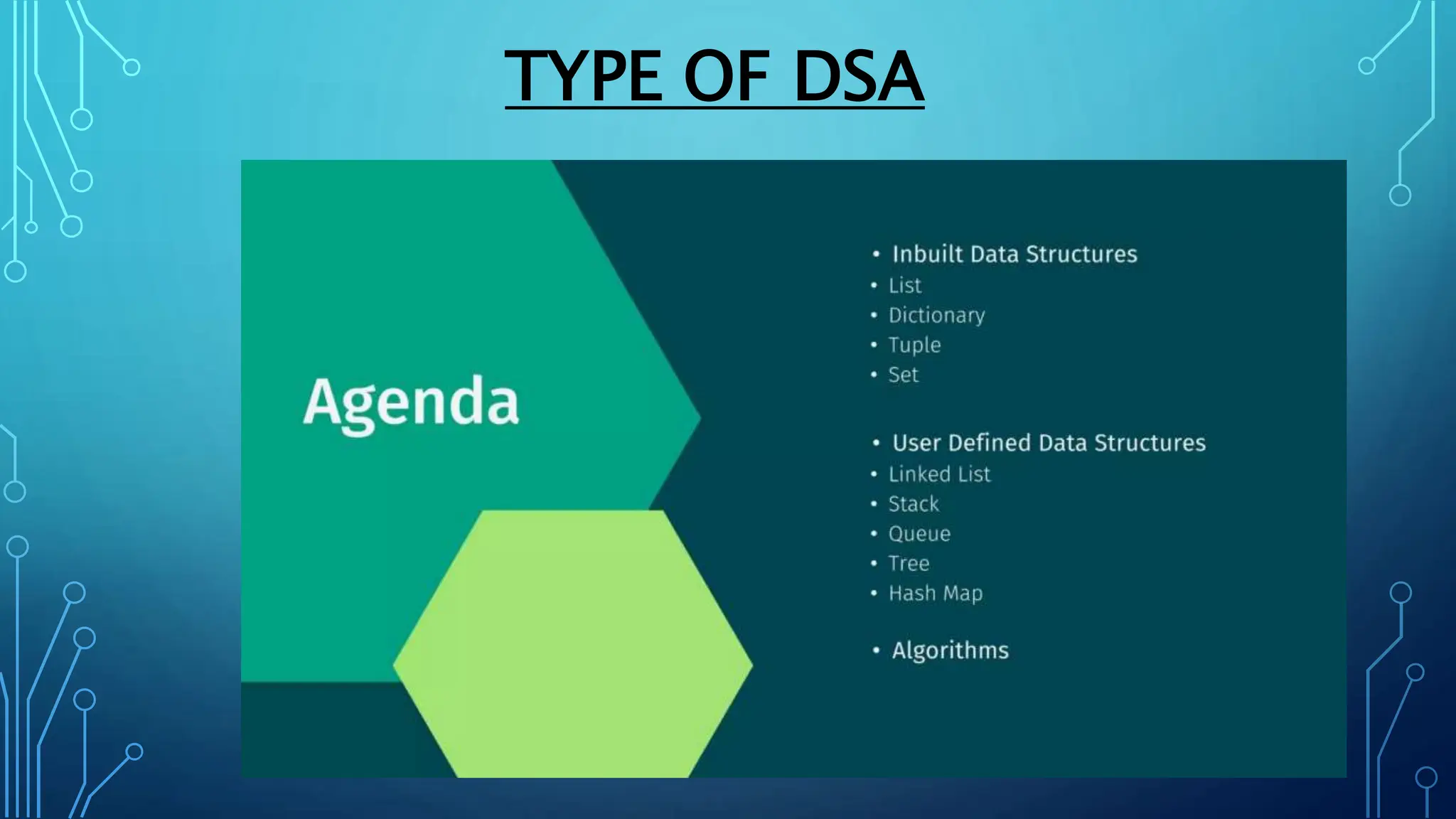 TYPE OF DSA

Agenda

• Inbuilt Data Structures
• List
• Dictionary
• Tuple
• Set

• User Defined Data Structures
• Linked List
• Stack
• Queue
• Tree
• Hash Map

• Algorithms